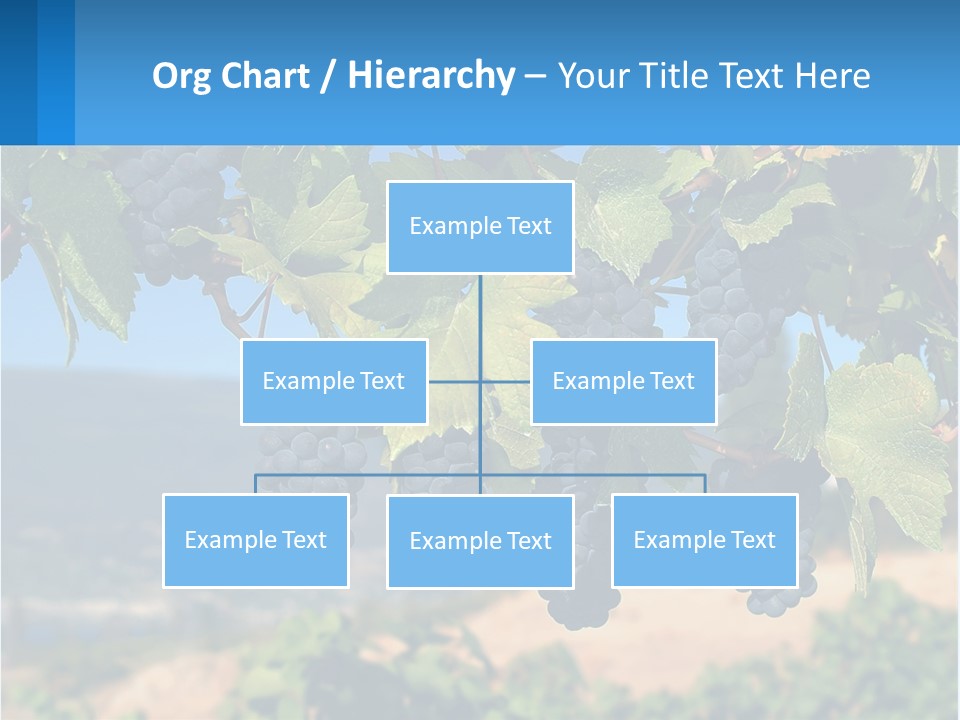 Org Chart / Hierarchy – Your Title Text Here

Example Text

Example Text

Example Text

Example Text

Example Text

Example Text